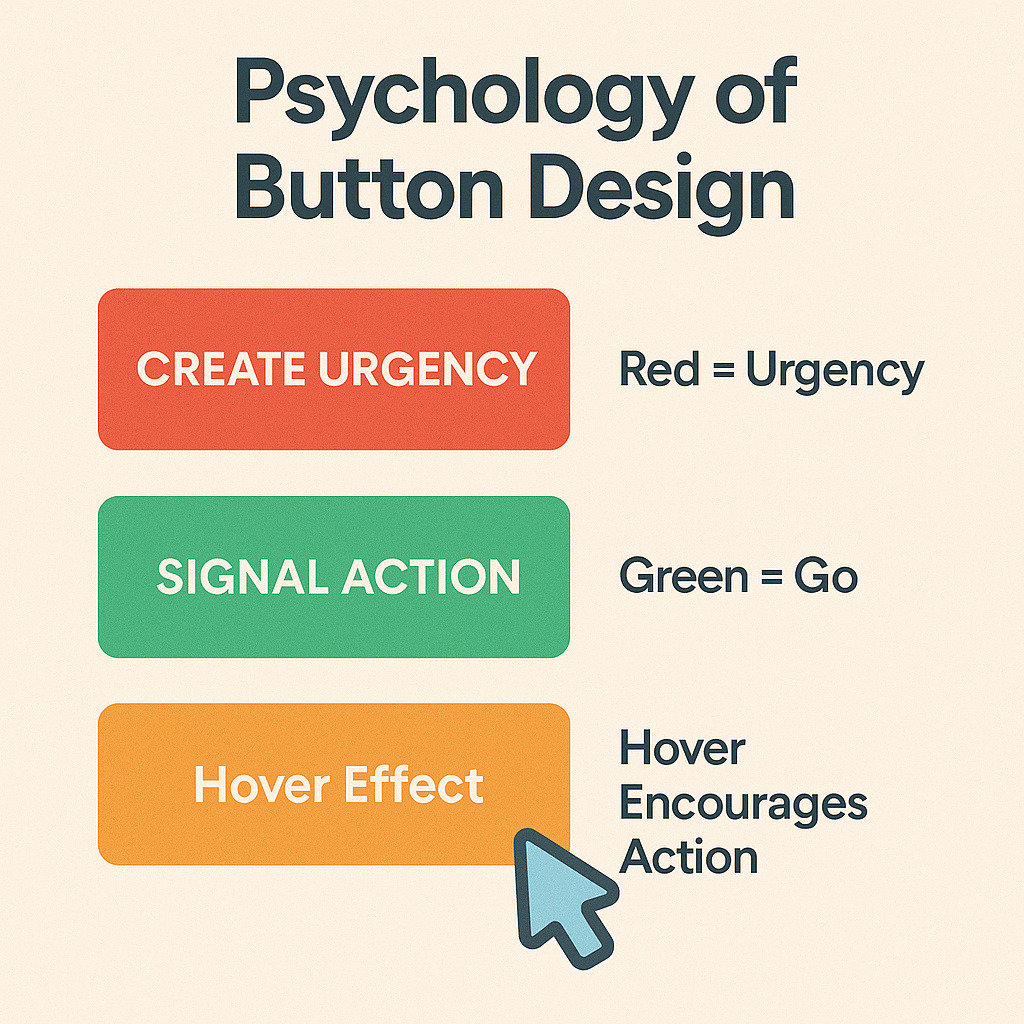 Psychology of Button Design

CREATE URGENCY

Red = Urgency

SIGNAL ACTION

Green = Go

Hover Effect

Hover Encourages Action